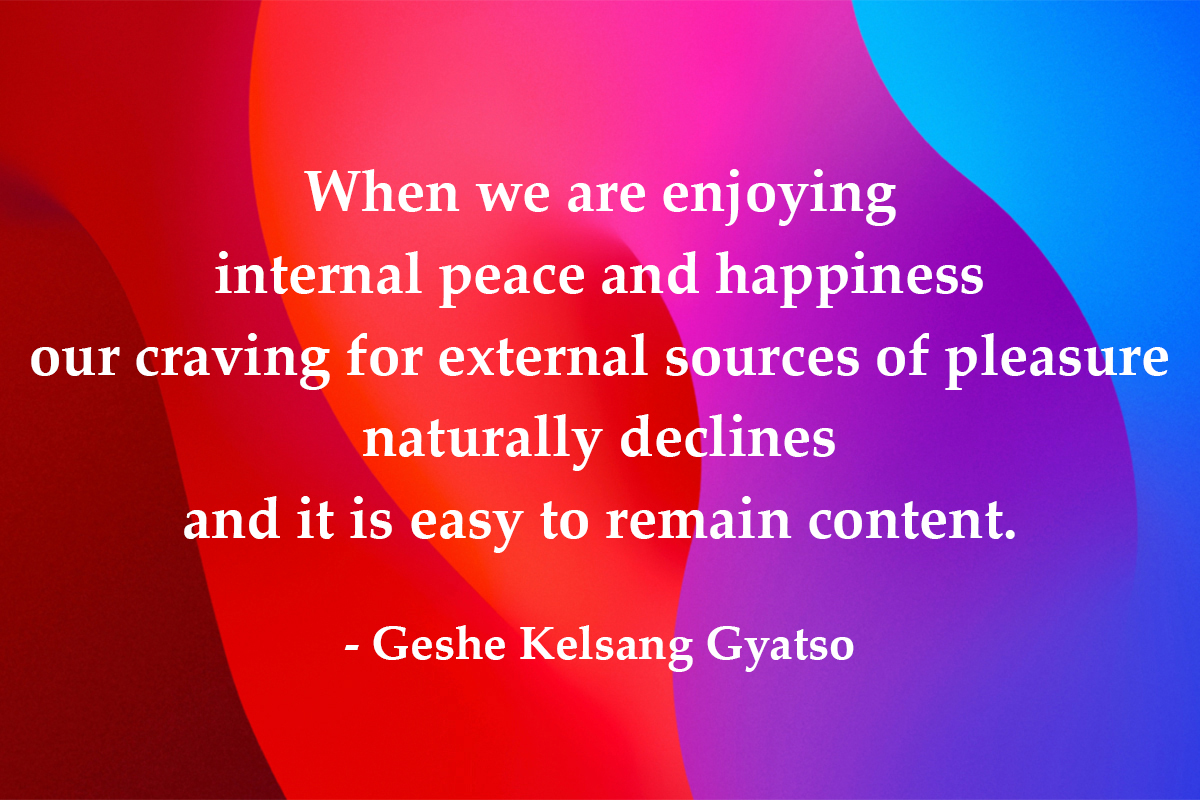 When we are enjoying
internal peace and happiness
our craving for external sources of pleasure
naturally declines
and it is easy to remain content.

- Geshe Kelsang Gyatso